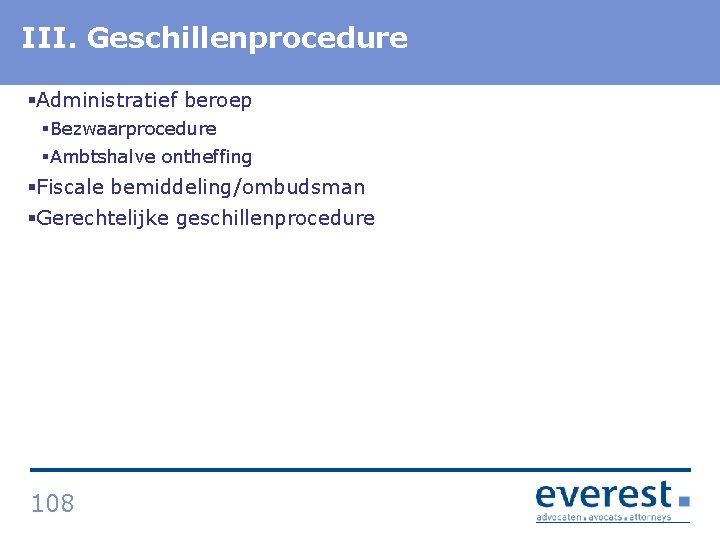 III. Geschillenprocedure

▪Administratief beroep
▪Bezwaarprocedure
▪Ambtshalve ontheffing
▪Fiscale bemiddeling/ombudsman
▪Gerechtelijke geschillenprocedure

108

everest
advocaten . avocats . attorneys